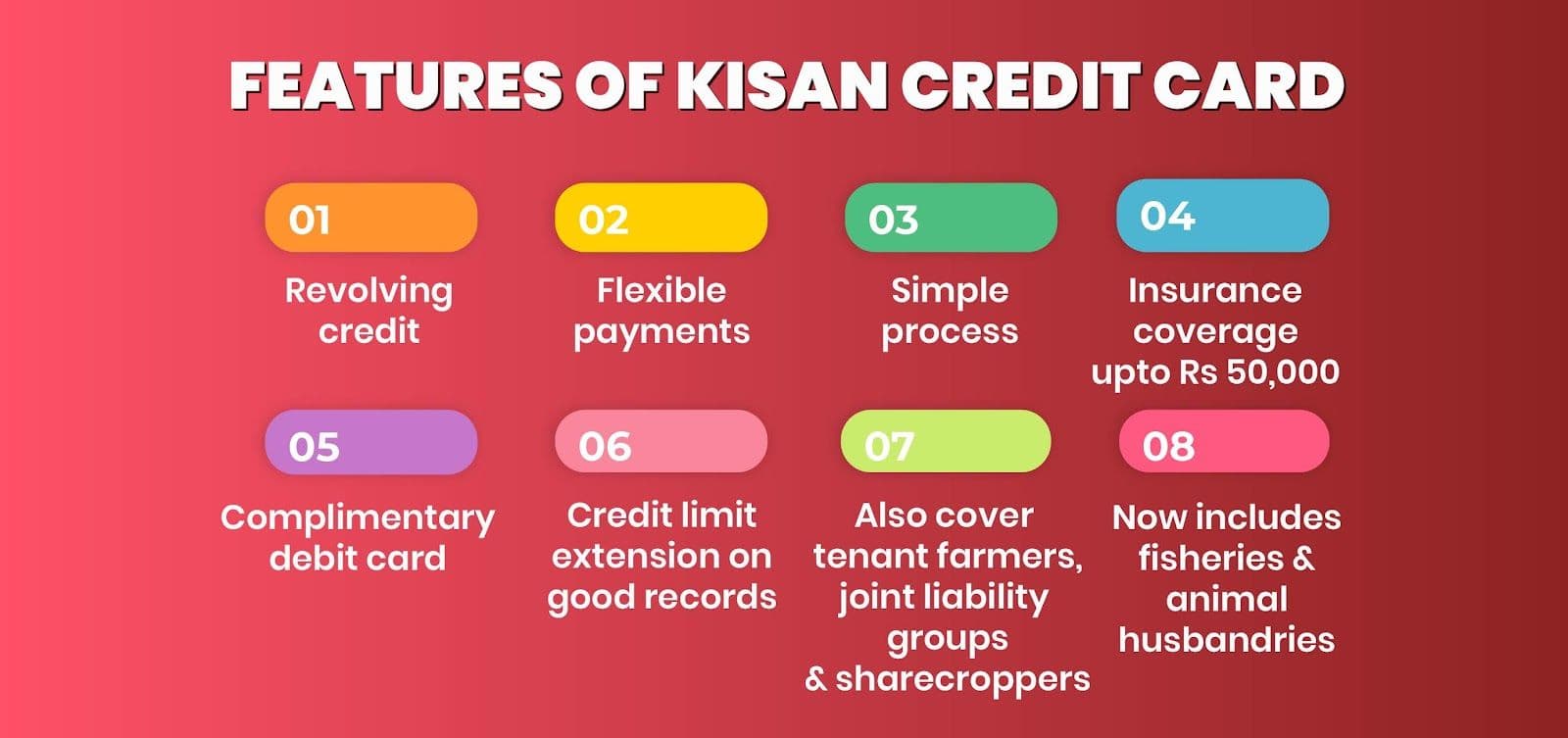 FEATURES OF KISAN CREDIT CARD

01
Revolving credit

02
Flexible payments

03
Simple process

04
Insurance coverage upto Rs 50,000

05
Complimentary debit card

06
Credit limit extension on good records

07
Also cover tenant farmers, joint liability groups & sharecroppers

08
Now includes fisheries & animal husbandries